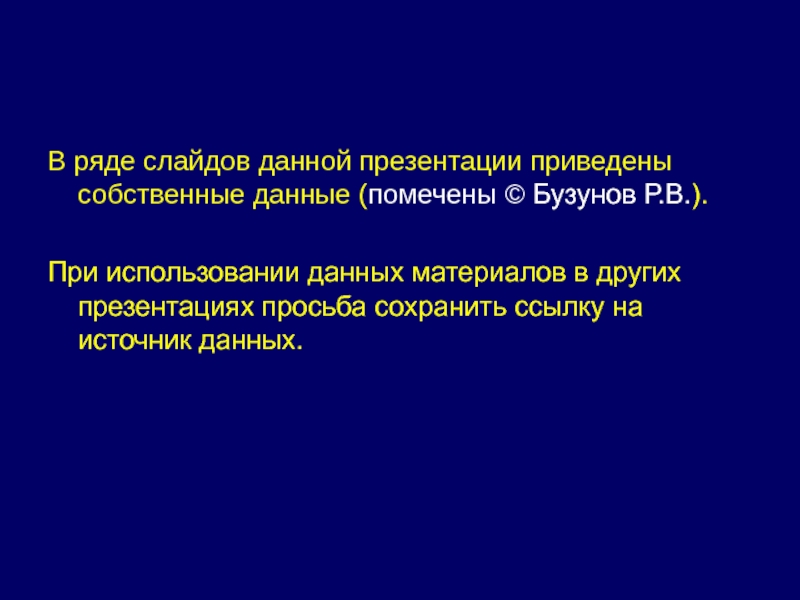 В ряде слайдов данной презентации приведены собственные данные (помечены © Бузунов Р.В.).

При использовании данных материалов в других презентациях просьба сохранить ссылку на источник данных.